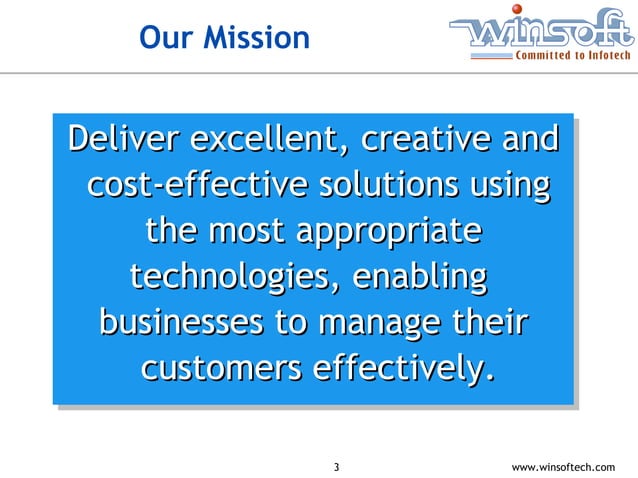 Our Mission

winsoft
Committed to Infotech

Deliver excellent, creative and cost-effective solutions using the most appropriate technologies, enabling businesses to manage their customers effectively.

3

www.winsoftech.com